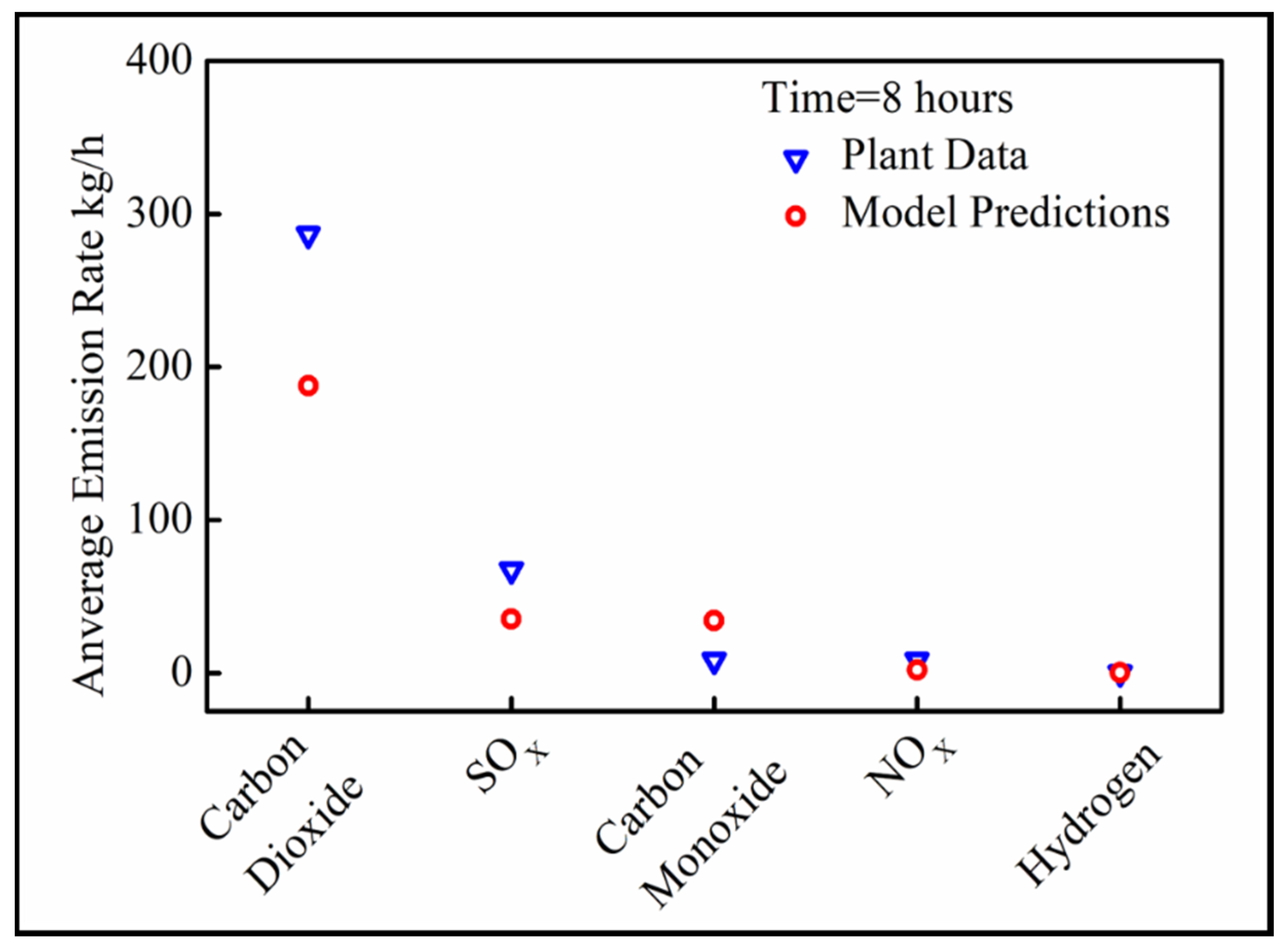 Anverage Emission Rate kg/h

400
300
200
100
0

Time=8 hours
Plant Data
Model Predictions

Carbon Dioxide
$SO_x$
Carbon Monoxide
$NO_x$
Hydrogen